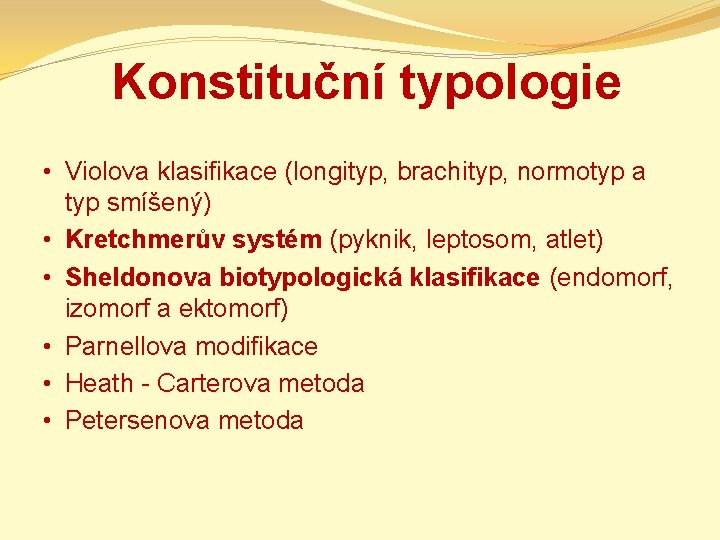 Konstituční typologie

• Violova klasifikace (longityp, brachityp, normotyp a typ smíšený)
• Kretchmerův systém (pyknik, leptosom, atlet)
• Sheldonova biotypologická klasifikace (endomorf, izomorf a ektomorf)
• Parnellova modifikace
• Heath - Carterova metoda
• Petersenova metoda